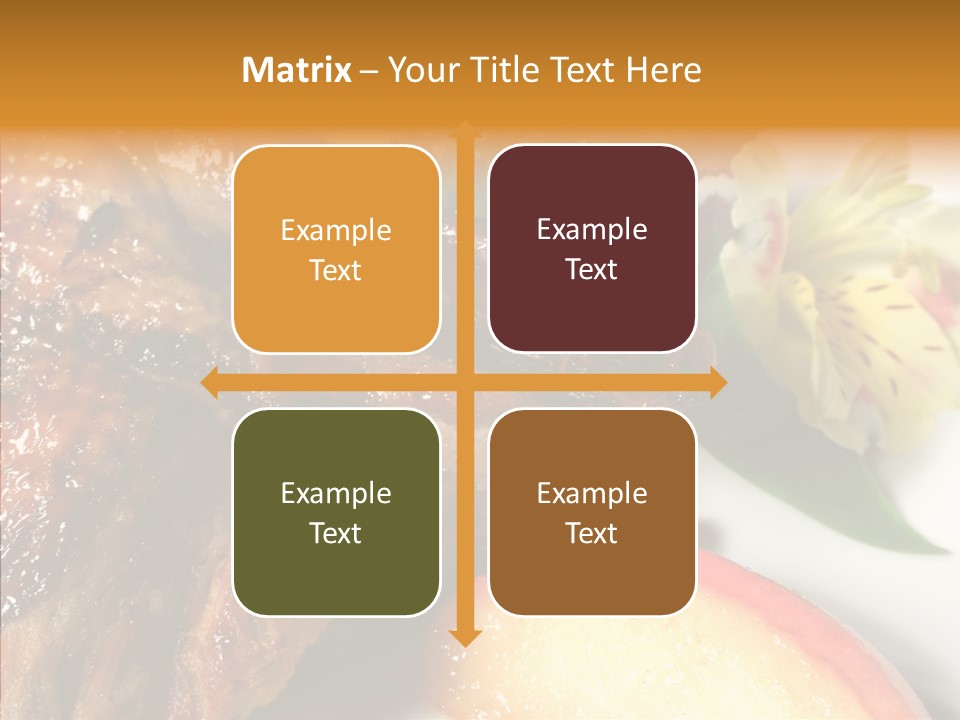 Matrix – Your Title Text Here

Example Text

Example Text

Example Text

Example Text